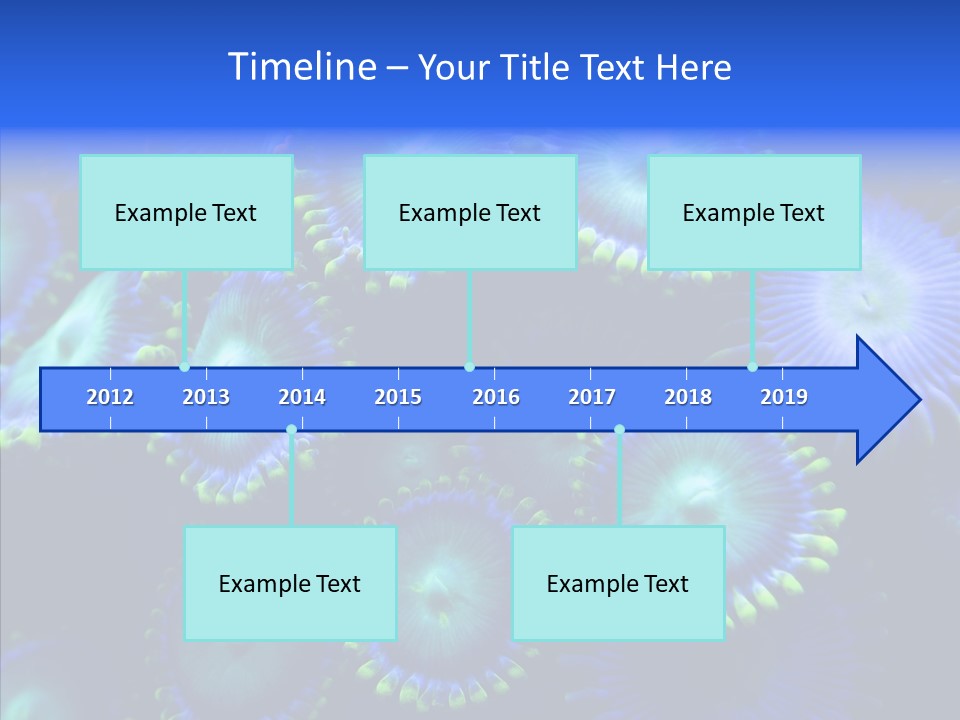 Timeline – Your Title Text Here

Example Text

Example Text

Example Text

2012 2013 2014 2015 2016 2017 2018 2019

Example Text

Example Text